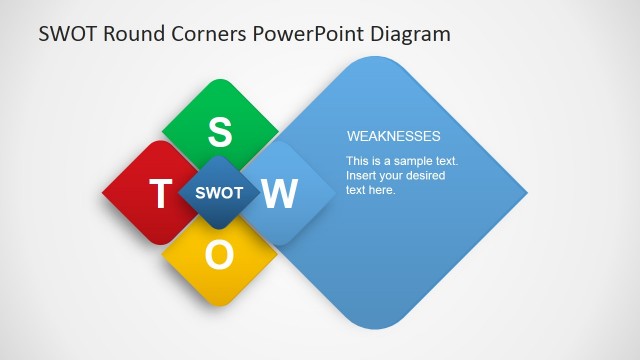 SWOT Round Corners PowerPoint Diagram

S

T

SWOT

W

O

WEAKNESSES

This is a sample text. Insert your desired text here.